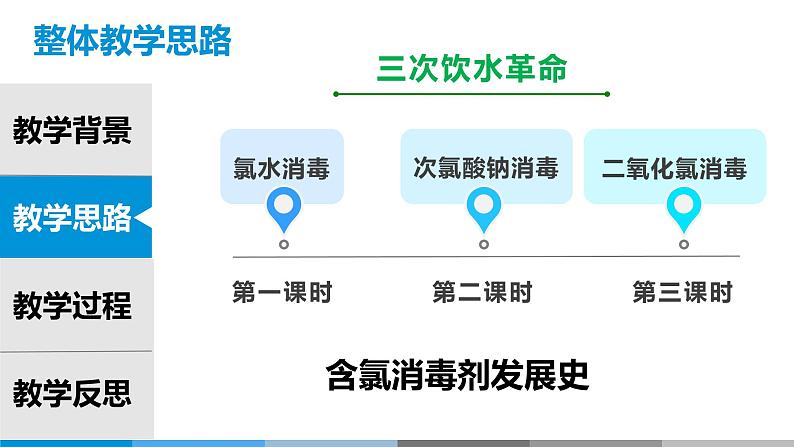 整体教学思路

教学背景

教学思路

教学过程

教学反思

三次饮水革命

氯水消毒

次氯酸钠消毒

二氧化氯消毒

第一课时

第二课时

第三课时

含氯消毒剂发展史